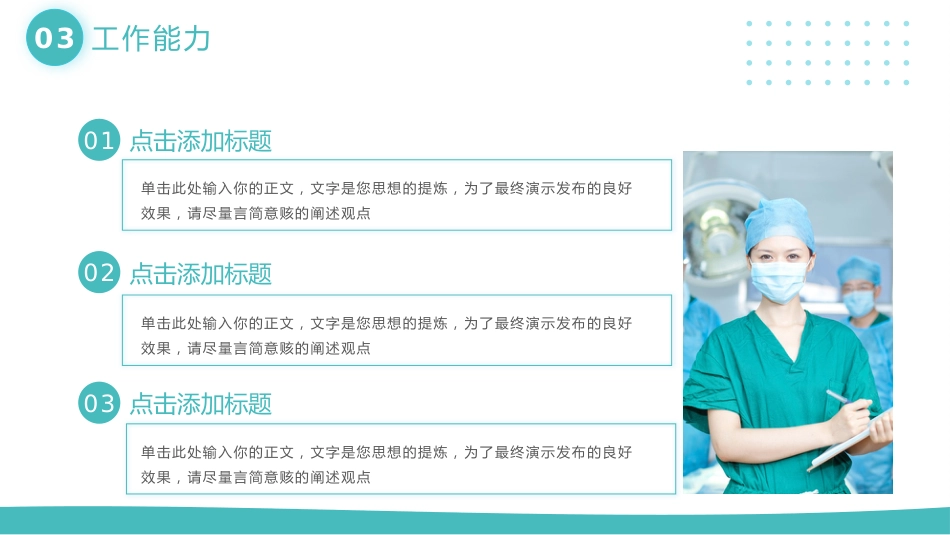 03 工作能力

01 点击添加标题

单击此处输入你的正文，文字是您思想的提炼，为了最终演示发布的良好效果，请尽量言简意赅的阐述观点

02 点击添加标题

单击此处输入你的正文，文字是您思想的提炼，为了最终演示发布的良好效果，请尽量言简意赅的阐述观点

03 点击添加标题

单击此处输入你的正文，文字是您思想的提炼，为了最终演示发布的良好效果，请尽量言简意赅的阐述观点